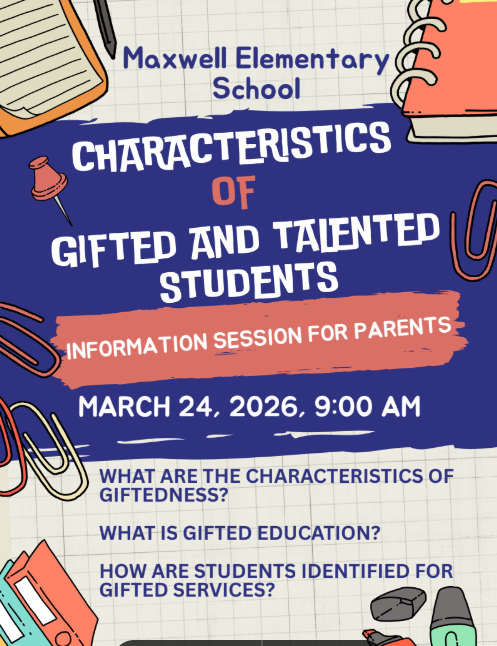 Maxwell Elementary School

CHARACTERISTICS OF GIFTED AND TALENTED STUDENTS

INFORMATION SESSION FOR PARENTS

MARCH 24, 2026, 9:00 AM

WHAT ARE THE CHARACTERISTICS OF GIFTEDNESS?

WHAT IS GIFTED EDUCATION?

HOW ARE STUDENTS IDENTIFIED FOR GIFTED SERVICES?